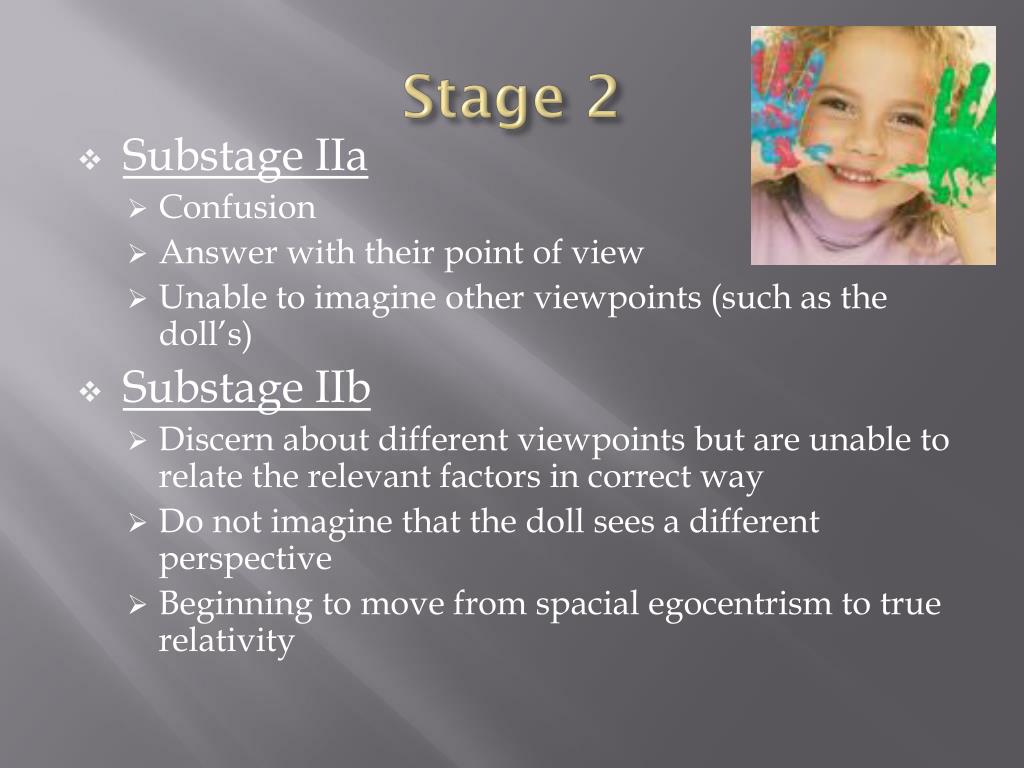 Stage 2

❖ Substage IIa
➢ Confusion
➢ Answer with their point of view
➢ Unable to imagine other viewpoints (such as the doll's)

❖ Substage IIb
➢ Discern about different viewpoints but are unable to relate the relevant factors in correct way
➢ Do not imagine that the doll sees a different perspective
➢ Beginning to move from spacial egocentrism to true relativity